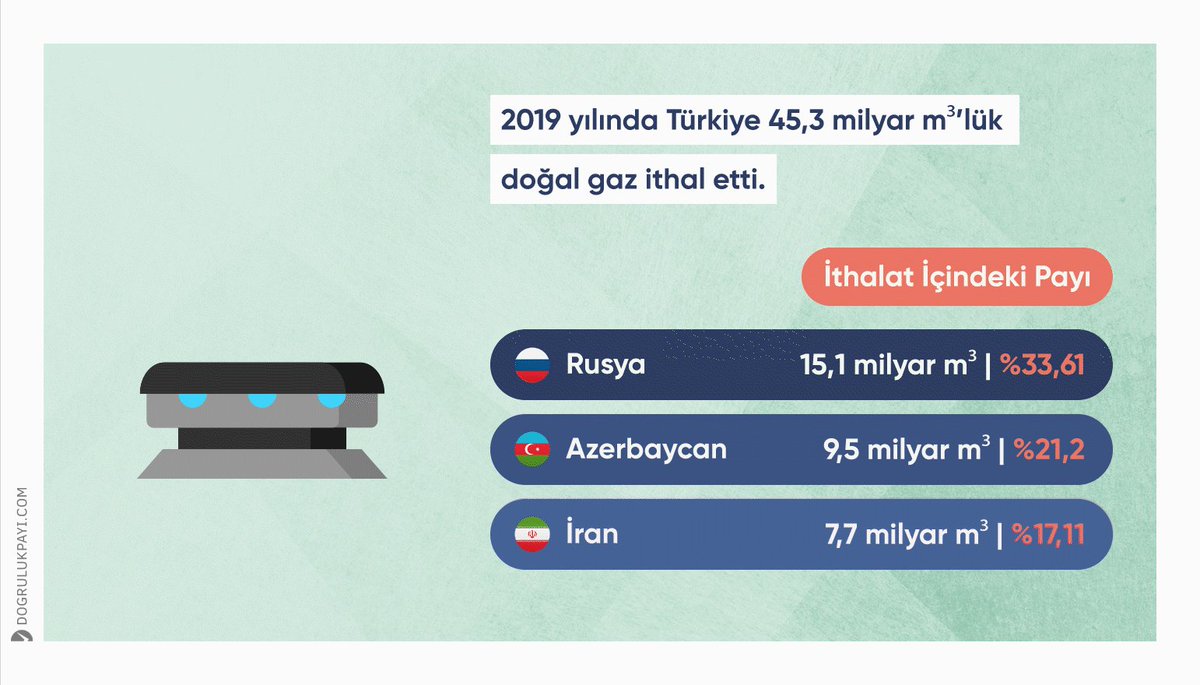 2019 yılında Türkiye 45,3 milyar $m^3$'lük doğal gaz ithal etti.

İthalat İçindeki Payı

Rusya 15,1 milyar $m^3$ | %33,61

Azerbaycan 9,5 milyar $m^3$ | %21,2

İran 7,7 milyar $m^3$ | %17,11

DOGRULUKPAYI.COM